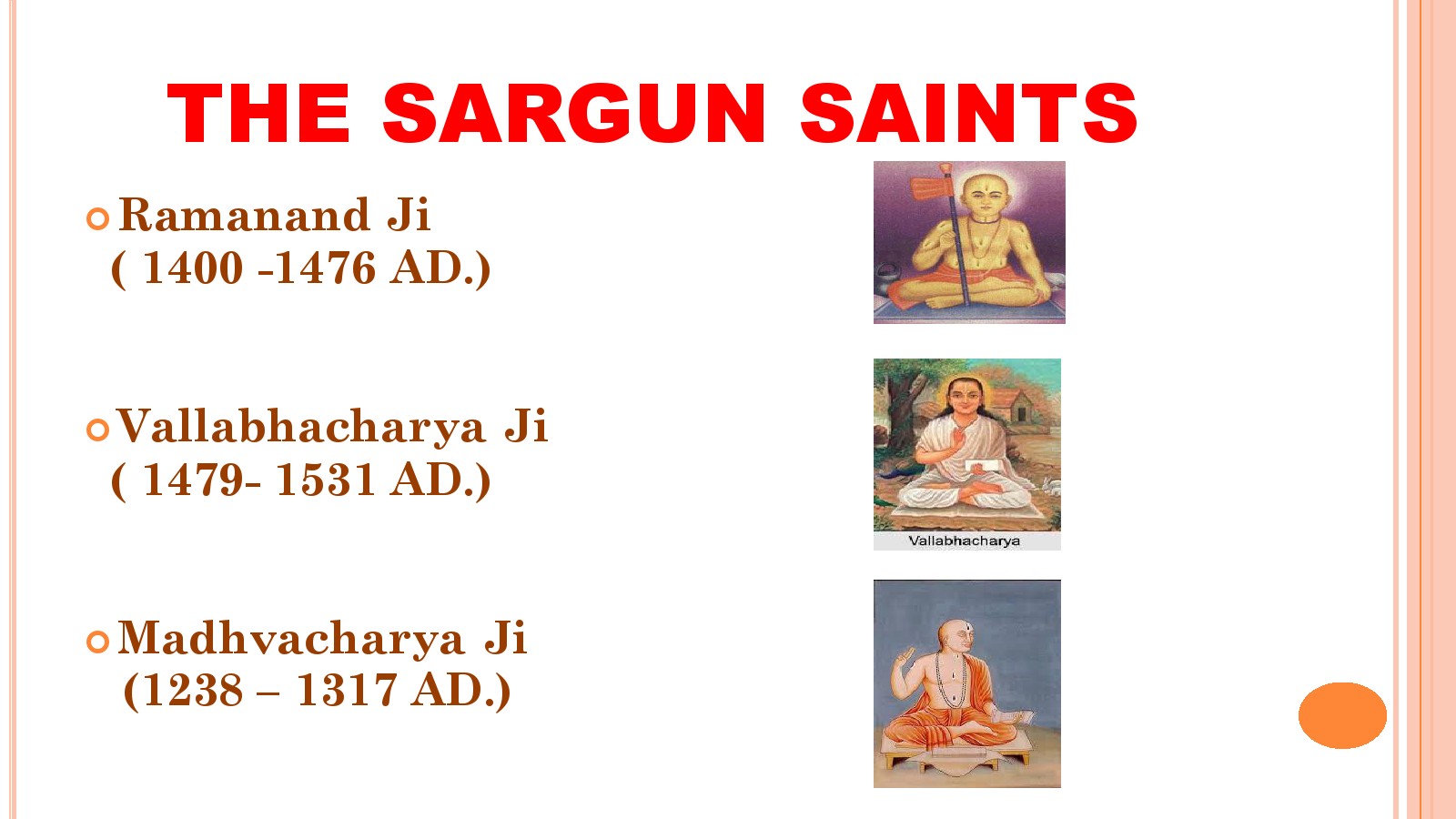 THE SARGUN SAINTS

Ramanand Ji
( 1400 -1476 AD.)

Vallabhacharya Ji
( 1479- 1531 AD.)

Vallabhacharya

Madhvacharya Ji
(1238 – 1317 AD.)